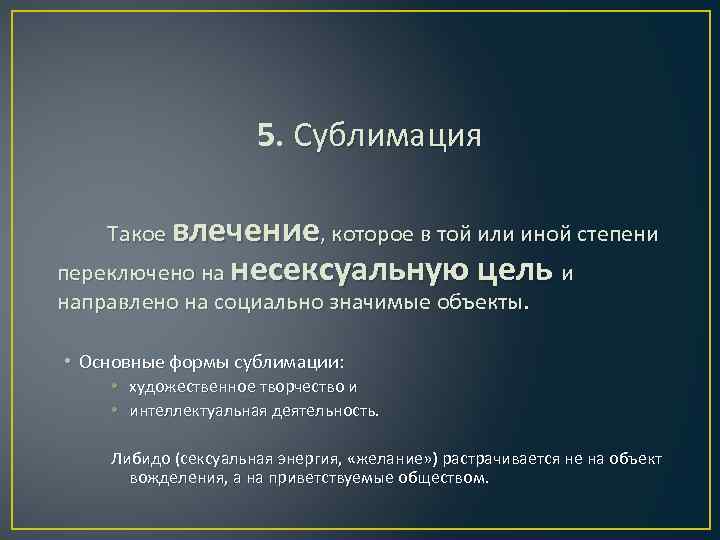 5. Сублимация

Такое влечение, которое в той или иной степени переключено на несексуальную цель и направлено на социально значимые объекты.

• Основные формы сублимации:
  • художественное творчество и
  • интеллектуальная деятельность.

Либидо (сексуальная энергия, «желание») растрачивается не на объект вожделения, а на приветствуемые обществом.